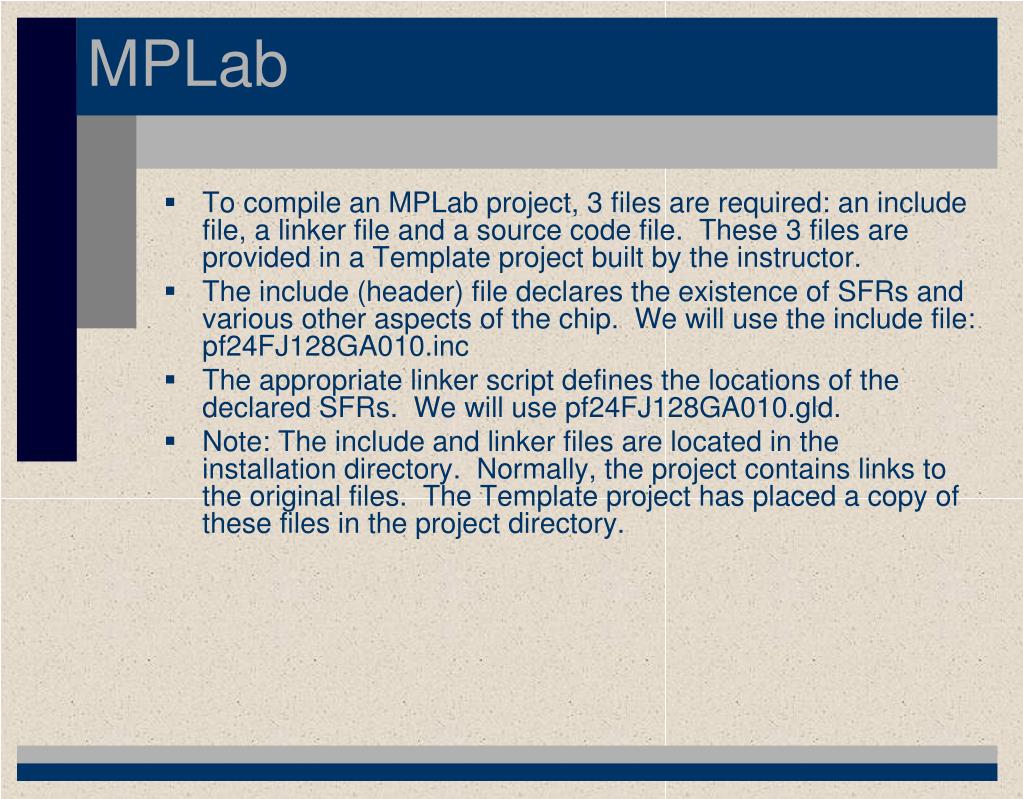 MPLab

- To compile an MPLab project, 3 files are required: an include file, a linker file and a source code file. These 3 files are provided in a Template project built by the instructor.
- The include (header) file declares the existence of SFRs and various other aspects of the chip. We will use the include file: pf24FJ128GA010.inc
- The appropriate linker script defines the locations of the declared SFRs. We will use pf24FJ128GA010.gld.
- Note: The include and linker files are located in the installation directory. Normally, the project contains links to the original files. The Template project has placed a copy of these files in the project directory.